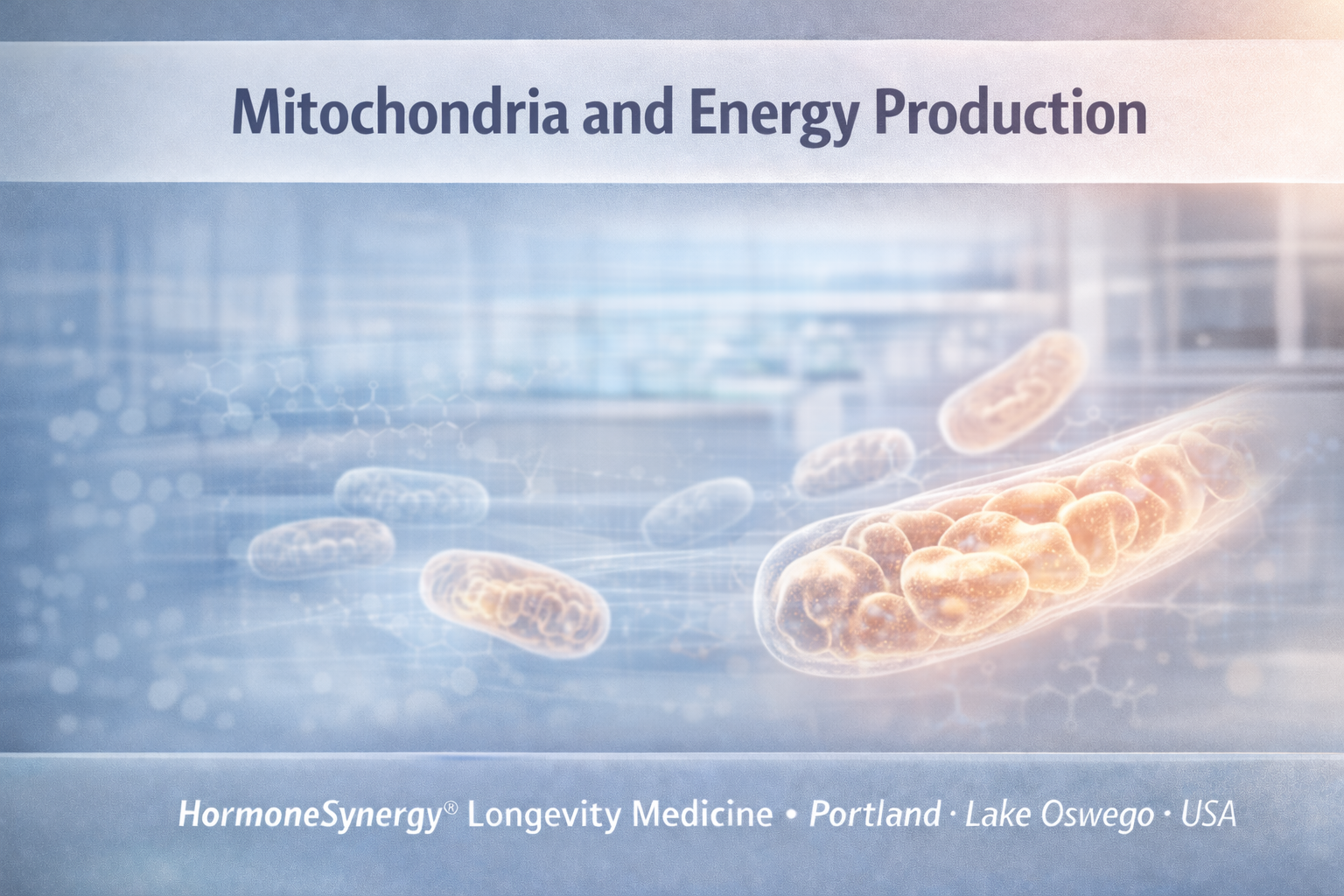 Mitochondria and Energy Production

HormoneSynergy® Longevity Medicine • Portland · Lake Oswego · USA